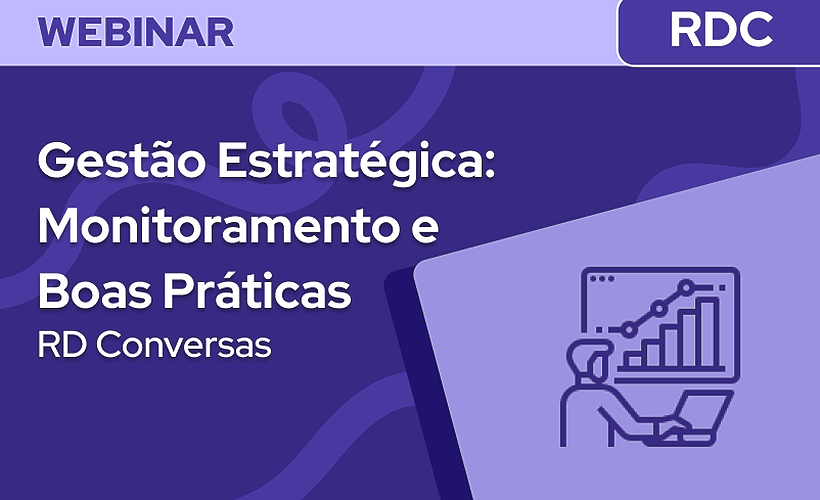 WEBINAR

RDC

Gestão Estratégica: Monitoramento e Boas Práticas

RD Conversas